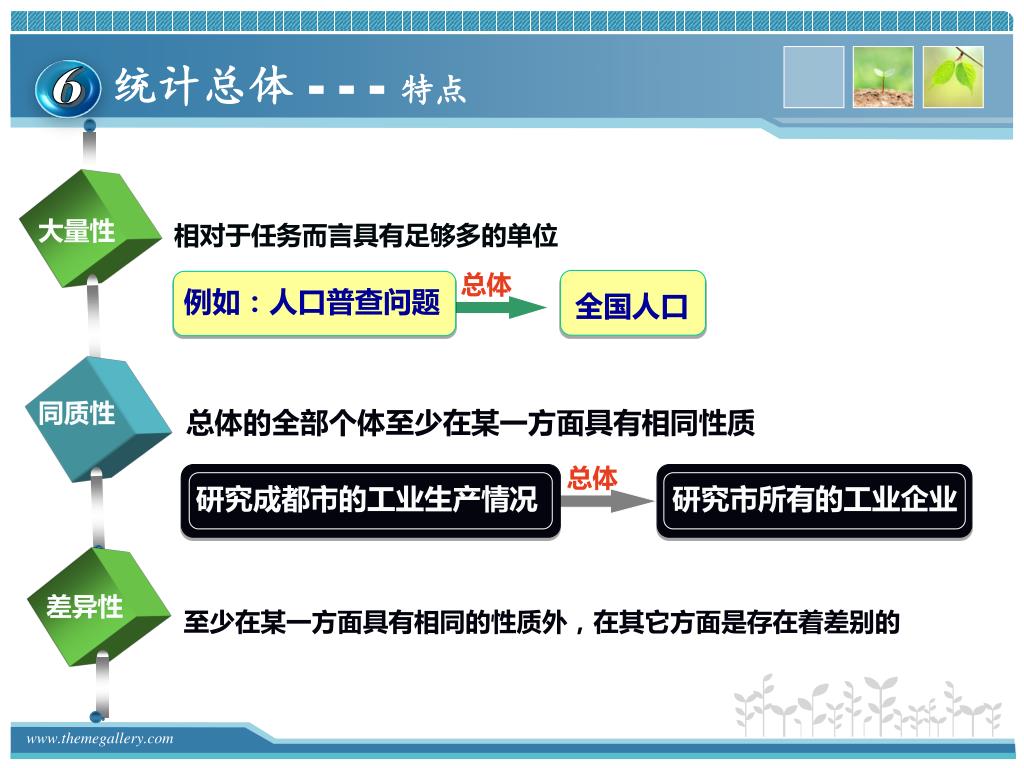 6 统计总体 - - - 特点

大量性

相对于任务而言具有足够多的单位

例如：人口普查问题

总体

全国人口

同质性

总体的全部个体至少在某一方面具有相同性质

研究成都市的工业生产情况

总体

研究市所有的工业企业

差异性

至少在某一方面具有相同的性质外，在其它方面是存在着差别的

www.themegallery.com